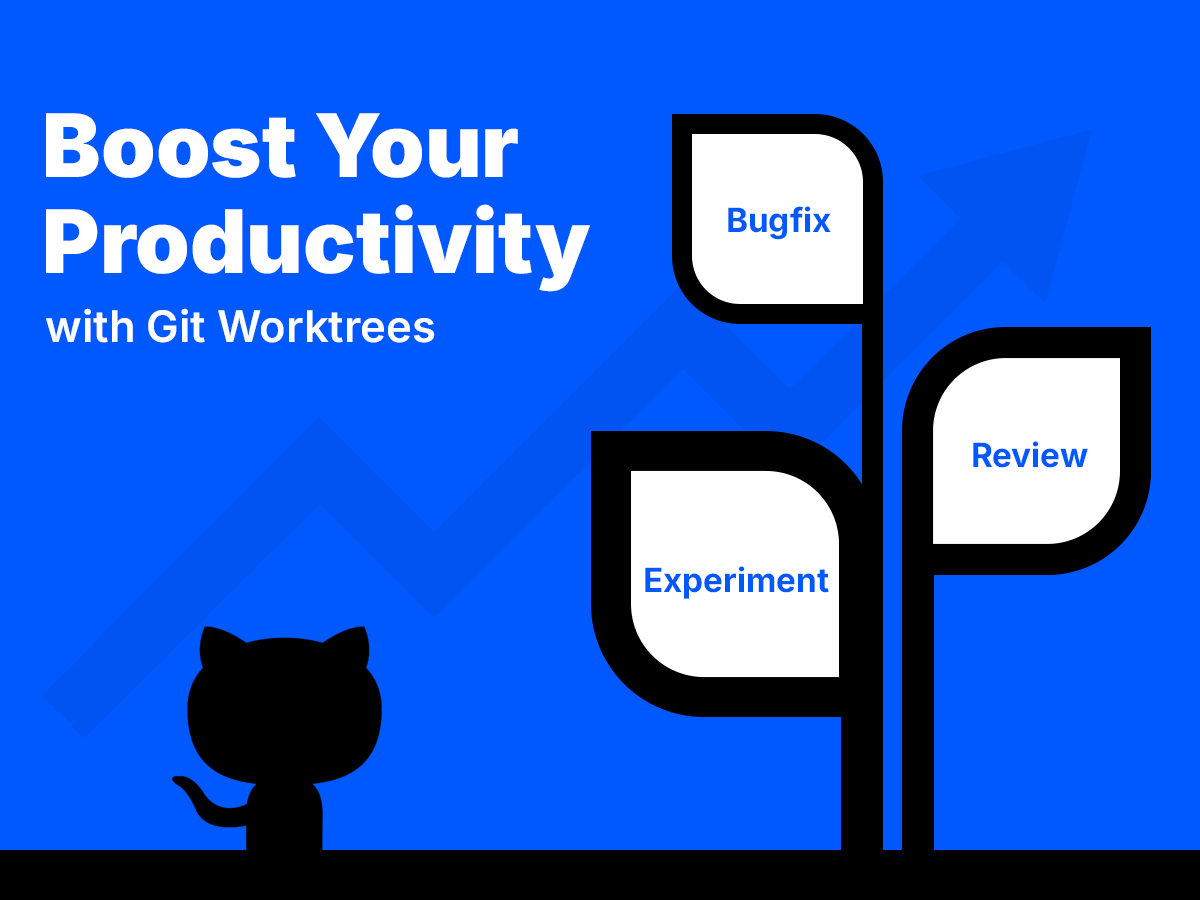 Boost Your Productivity
with Git Worktrees

Bugfix

Review

Experiment